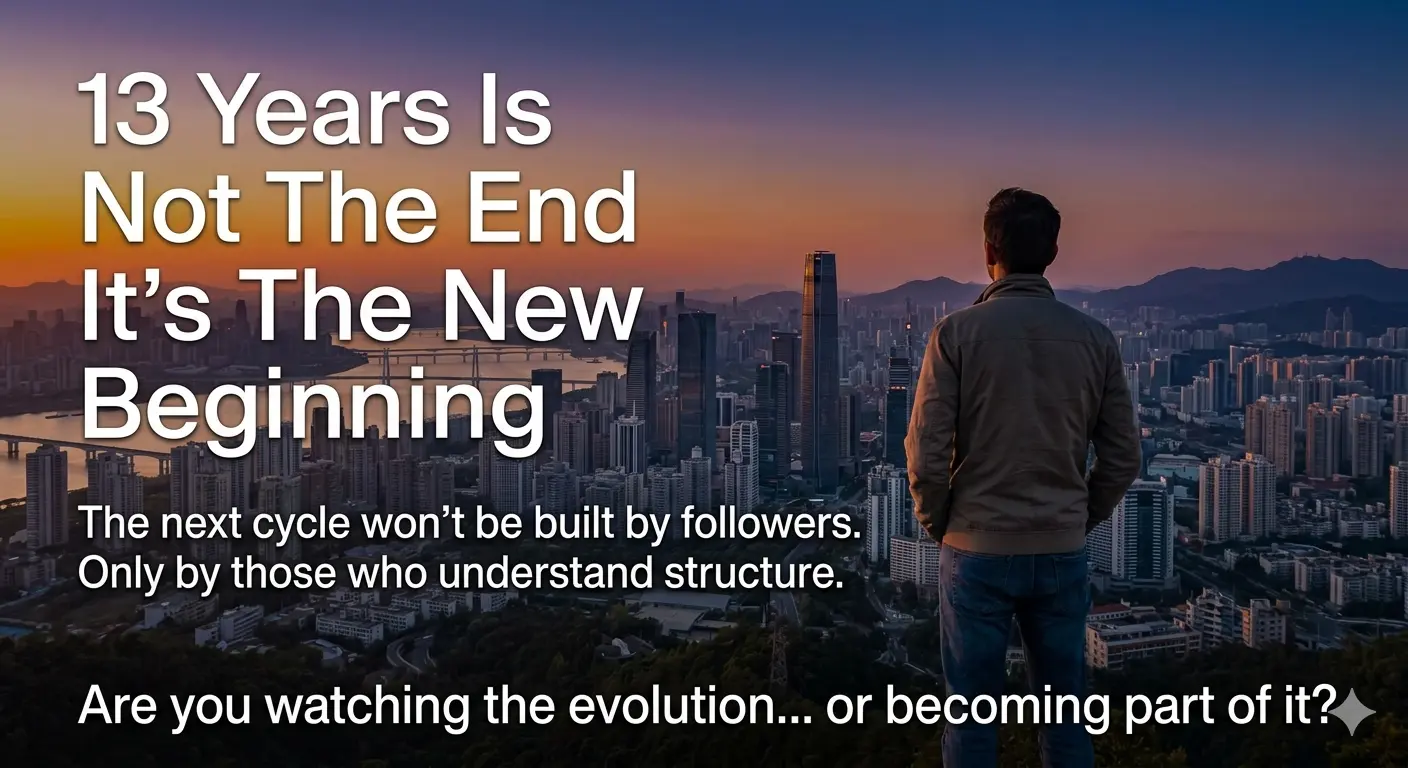 13 Years Is Not The End It’s The New Beginning

The next cycle won’t be built by followers. Only by those who understand structure.

Are you watching the evolution... or becoming part of it?